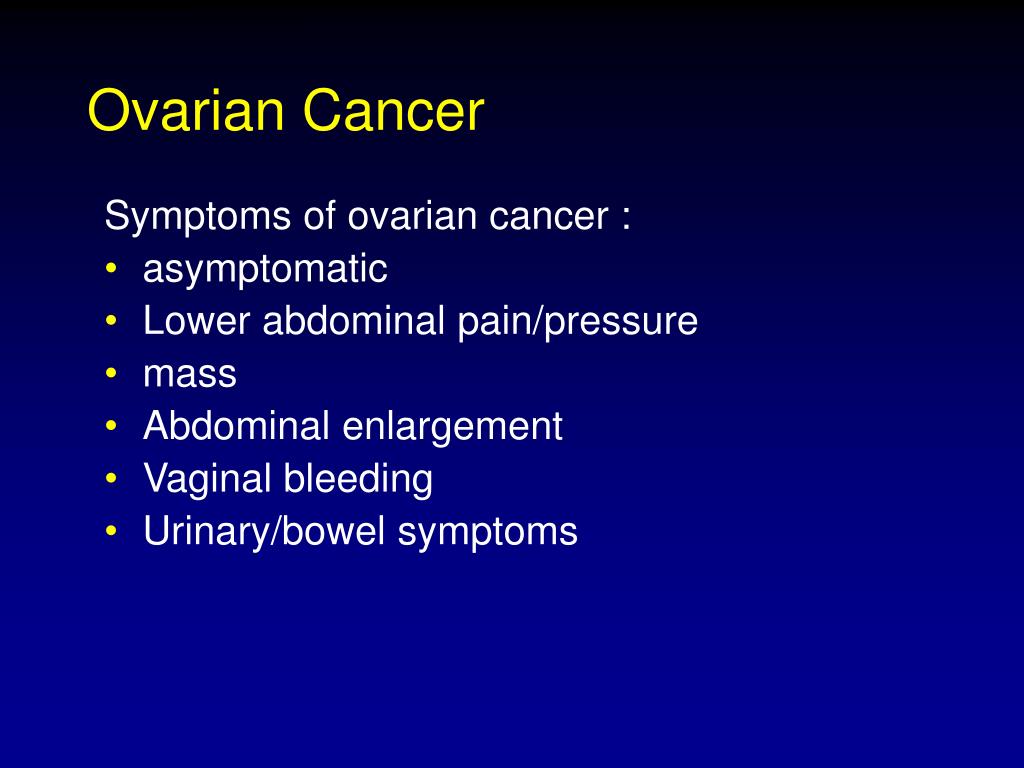 Ovarian Cancer

Symptoms of ovarian cancer :
• asymptomatic
• Lower abdominal pain/pressure
• mass
• Abdominal enlargement
• Vaginal bleeding
• Urinary/bowel symptoms